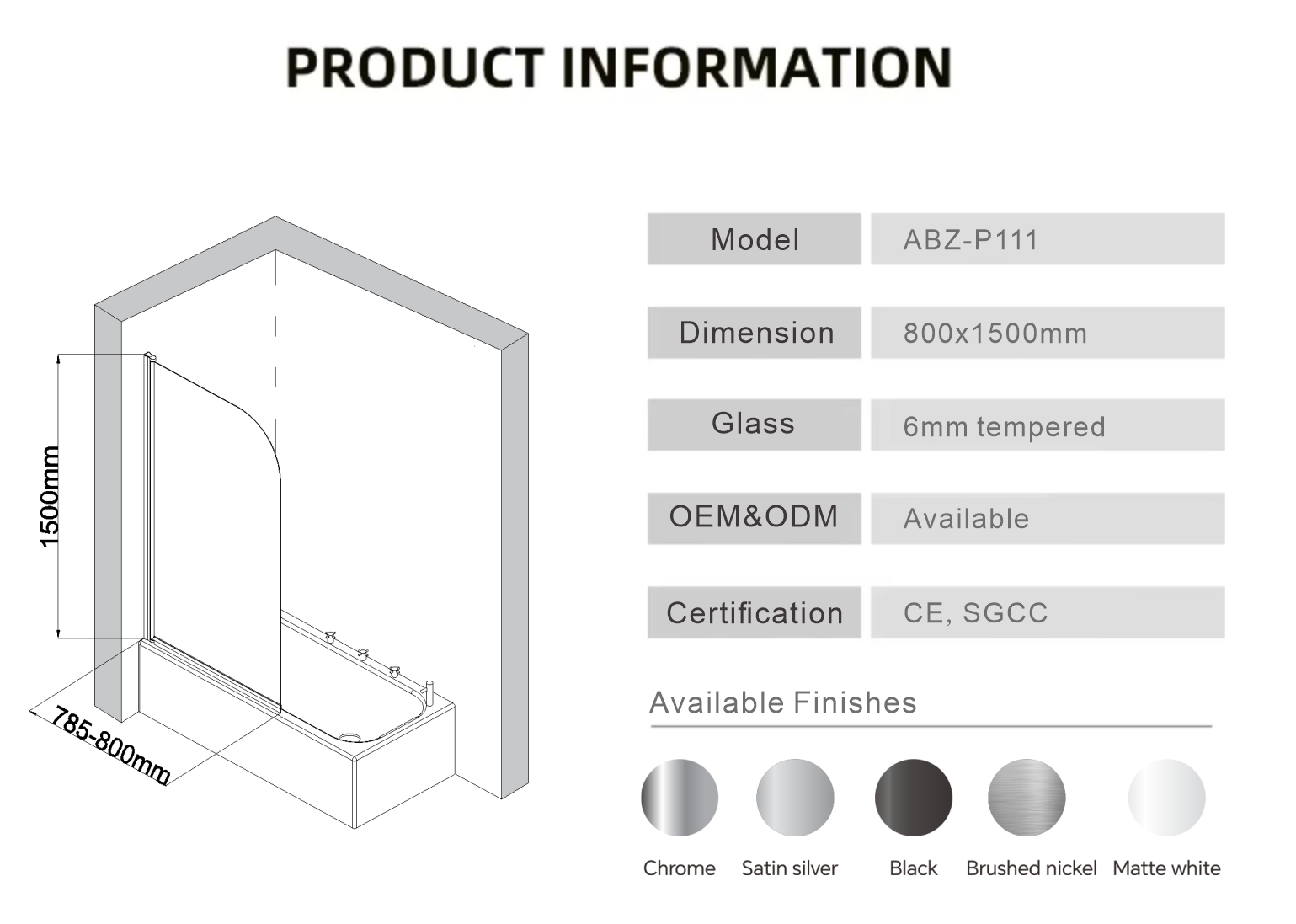 PRODUCT INFORMATION

1500mm

785-800mm

| Model | ABZ-P111 |
|---|---|
| Dimension | 800x1500mm |
| Glass | 6mm tempered |
| OEM&ODM | Available |
| Certification | CE, SGCC |

Available Finishes

Chrome Satin silver Black Brushed nickel Matte white